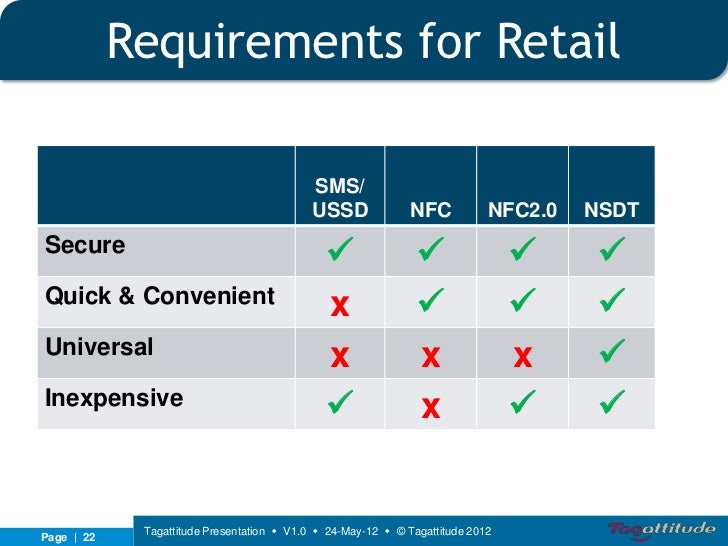 Requirements for Retail

| | SMS/ USSD | NFC | NFC2.0 | NSDT |
|---|---|---|---|---|
| Secure | ✓ | ✓ | ✓ | ✓ |
| Quick & Convenient | x | ✓ | ✓ | ✓ |
| Universal | x | x | x | ✓ |
| Inexpensive | ✓ | x | ✓ | ✓ |

Page | 22

Tagattitude Presentation • V1.0 • 24-May-12 • © Tagattitude 2012

Tagattitude